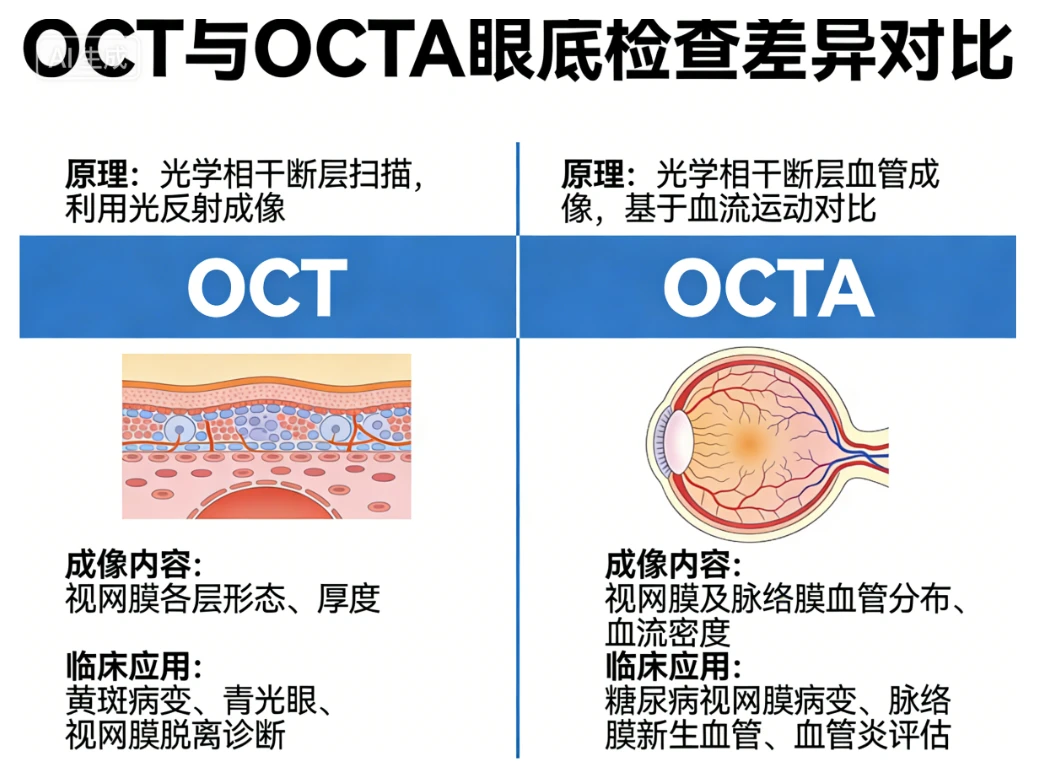 OCT与OCTA眼底检查差异对比

AI生成

原理：光学相干断层扫描，利用光反射成像

OCT

成像内容：
视网膜各层形态、厚度

临床应用：
黄斑病变、青光眼、视网膜脱离诊断

原理：光学相干断层血管成像，基于血流运动对比

OCTA

成像内容：
视网膜及脉络膜血管分布、血流密度

临床应用：
糖尿病视网膜病变、脉络膜新生血管、血管炎评估